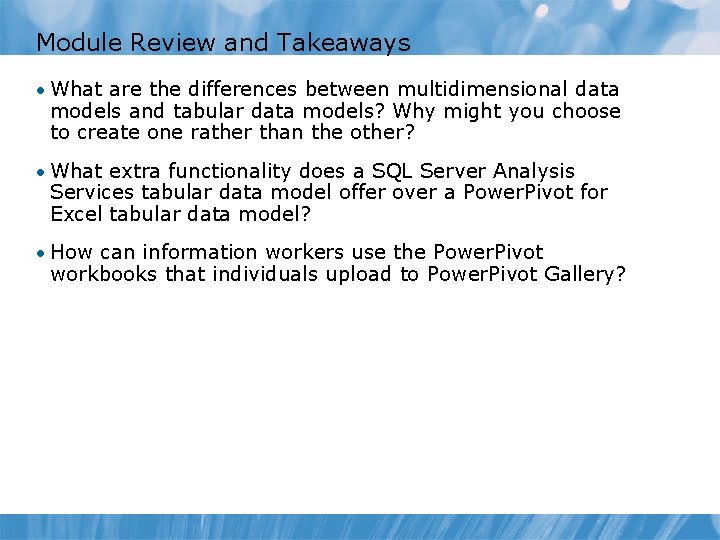 Module Review and Takeaways

• What are the differences between multidimensional data models and tabular data models? Why might you choose to create one rather than the other?

• What extra functionality does a SQL Server Analysis Services tabular data model offer over a PowerPivot for Excel tabular data model?

• How can information workers use the PowerPivot workbooks that individuals upload to PowerPivot Gallery?